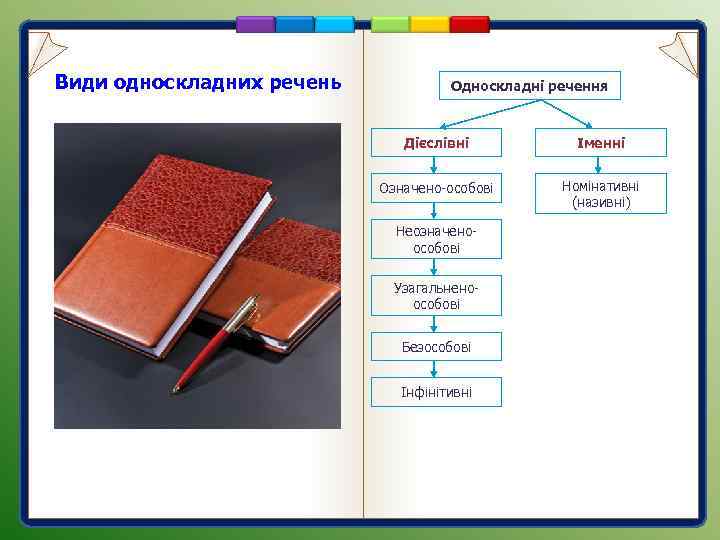 Види односкладних речень

Односкладні речення

Дієслівні

Означено-особові

Неозначено-особові

Узагальнено-особові

Безособові

Інфінітивні

Іменні

Номінативні (називні)